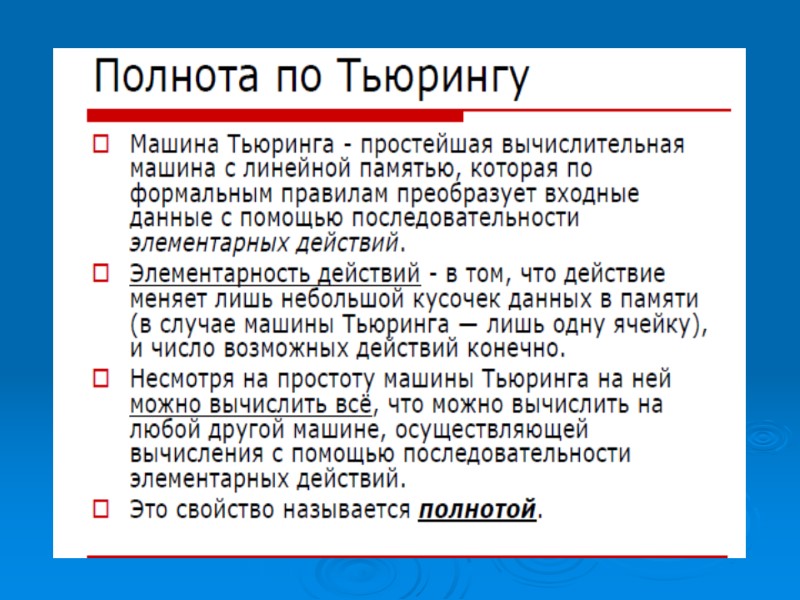 Полнота по Тьюрингу

Машина Тьюринга - простейшая вычислительная машина с линейной памятью, которая по формальным правилам преобразует входные данные с помощью последовательности элементарных действий.

Элементарность действий - в том, что действие меняет лишь небольшой кусочек данных в памяти (в случае машины Тьюринга — лишь одну ячейку), и число возможных действий конечно.

Несмотря на простоту машины Тьюринга на ней можно вычислить всё, что можно вычислить на любой другой машине, осуществляющей вычисления с помощью последовательности элементарных действий.

Это свойство называется полнотой.